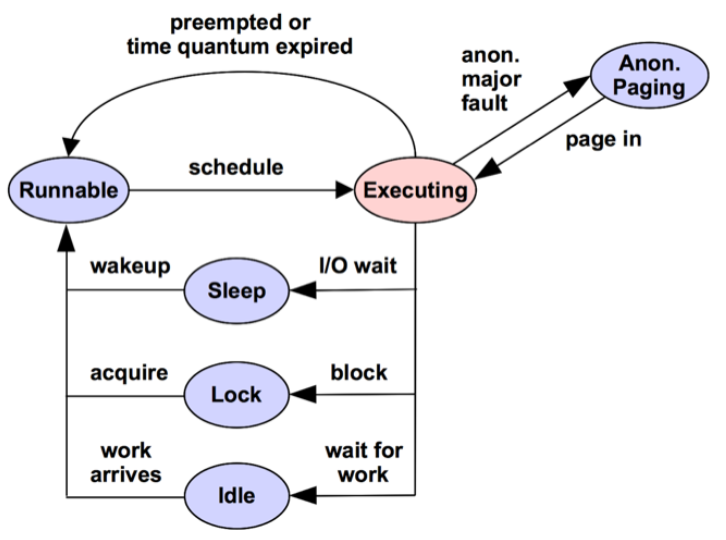 preempted or
time quantum expired

anon.
major
fault

Anon.
Paging

page in

Runnable

schedule

Executing

wakeup

Sleep

I/O wait

acquire

Lock

block

work
arrives

Idle

wait for
work